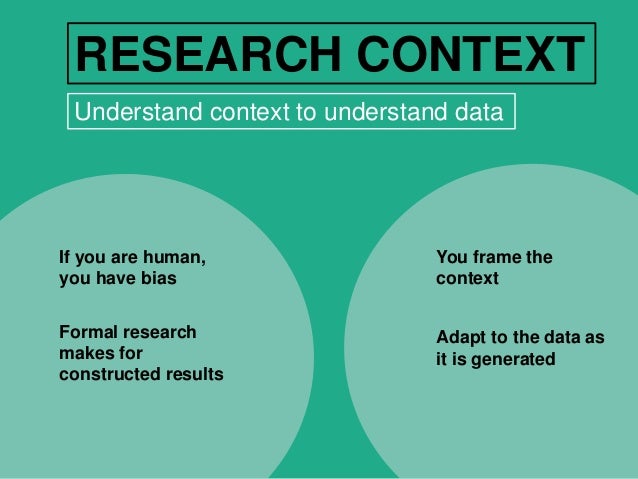 RESEARCH CONTEXT

Understand context to understand data

If you are human, you have bias

Formal research makes for constructed results

You frame the context

Adapt to the data as it is generated